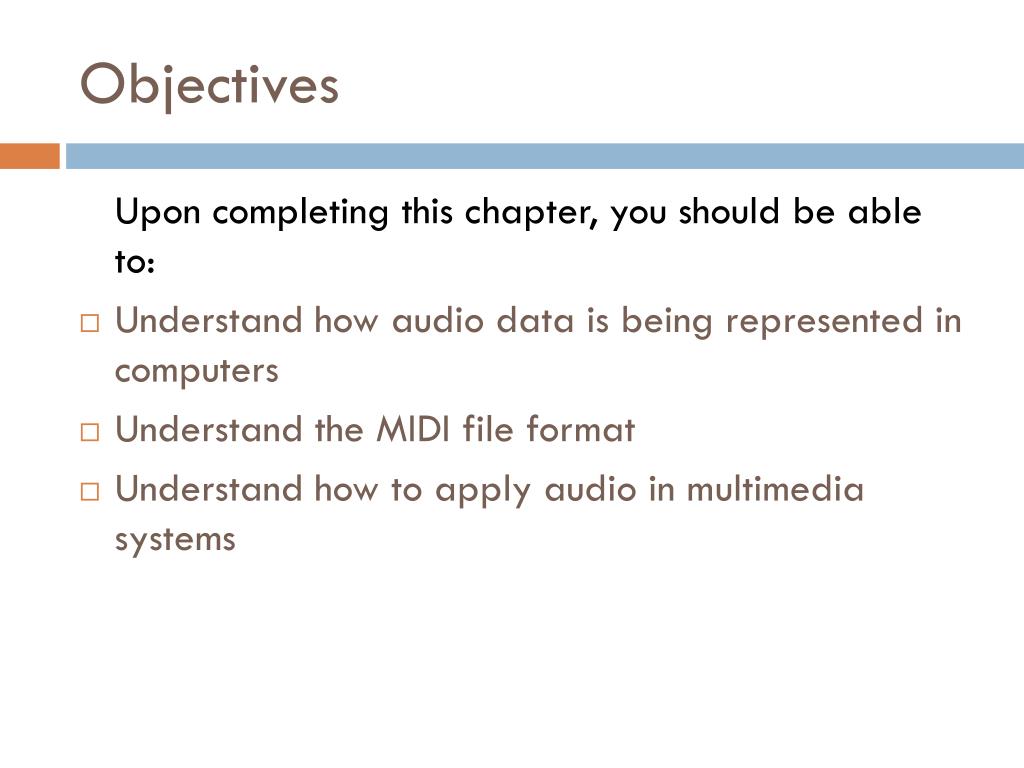 Objectives

Upon completing this chapter, you should be able to:

□ Understand how audio data is being represented in computers
□ Understand the MIDI file format
□ Understand how to apply audio in multimedia systems